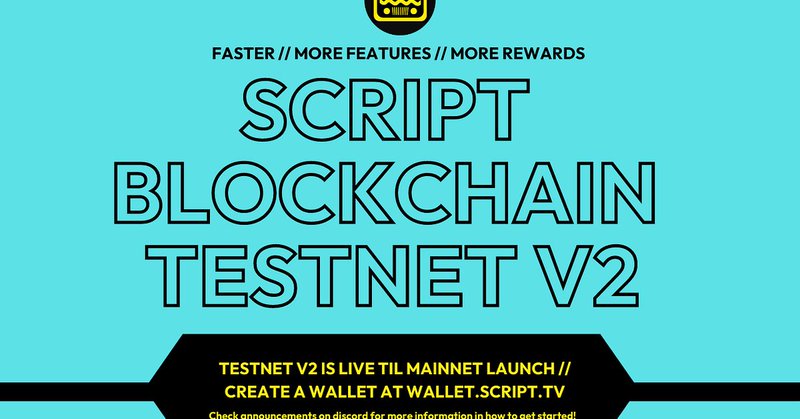 FASTER // MORE FEATURES // MORE REWARDS

SCRIPT BLOCKCHAIN TESTNET V2

TESTNET V2 IS LIVE TIL MAINNET LAUNCH // CREATE A WALLET AT WALLET.SCRIPT.TV

Check announcements on discord for more information in how to get started!